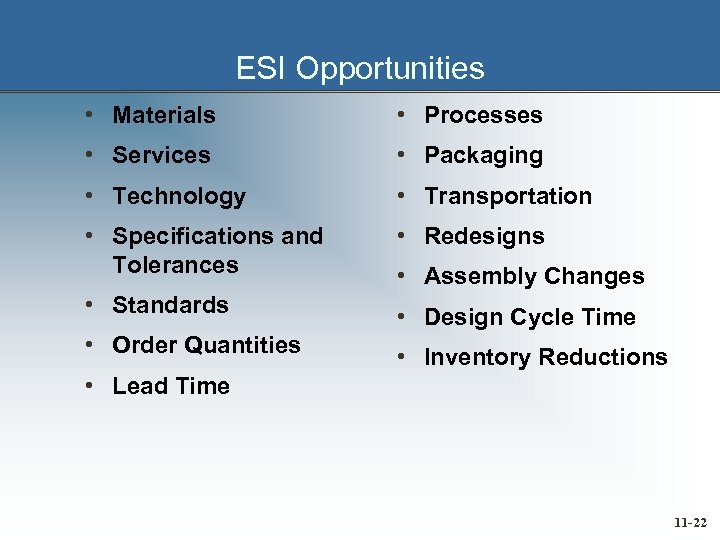 ESI Opportunities

• Materials
• Services
• Technology
• Specifications and Tolerances
• Standards
• Order Quantities
• Lead Time

• Processes
• Packaging
• Transportation
• Redesigns
• Assembly Changes
• Design Cycle Time
• Inventory Reductions

11-22